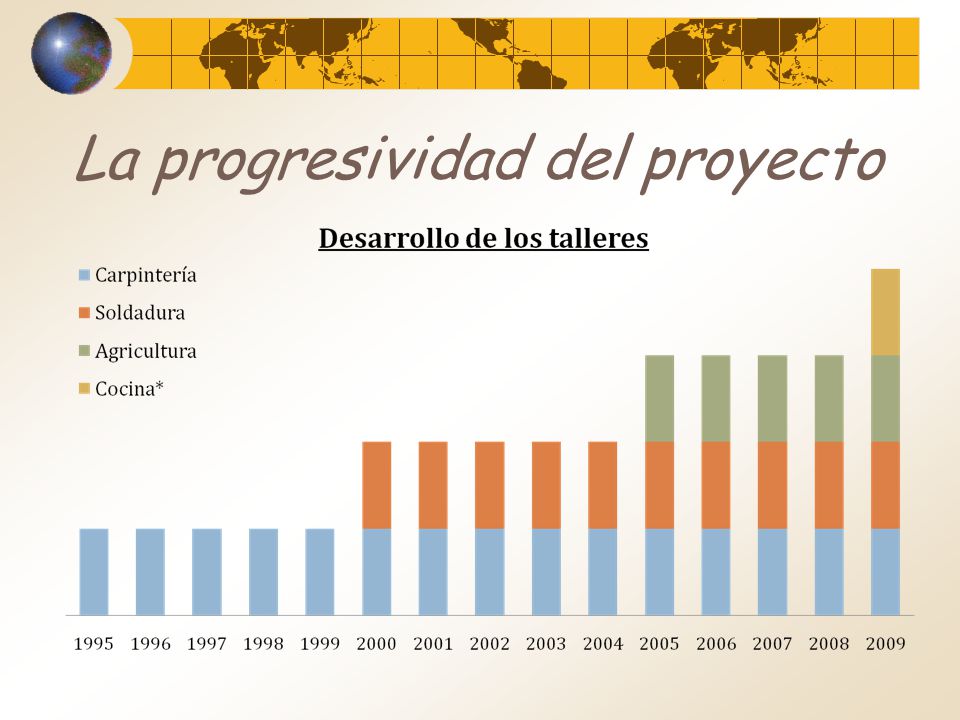 La progresividad del proyecto

Desarrollo de los talleres

Carpintería
Soldadura
Agricultura
Cocina*

1995 1996 1997 1998 1999 2000 2001 2002 2003 2004 2005 2006 2007 2008 2009